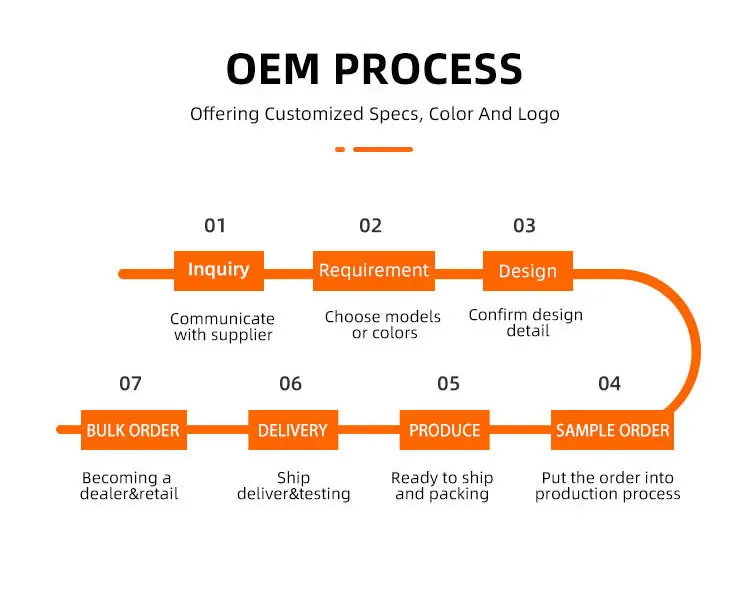 OEM PROCESS

Offering Customized Specs, Color And Logo

01
Inquiry
Communicate with supplier

02
Requirement
Choose models or colors

03
Design
Confirm design detail

04
SAMPLE ORDER
Put the order into production process

05
PRODUCE
Ready to ship and packing

06
DELIVERY
Ship deliver&testing

07
BULK ORDER
Becoming a dealer&retail